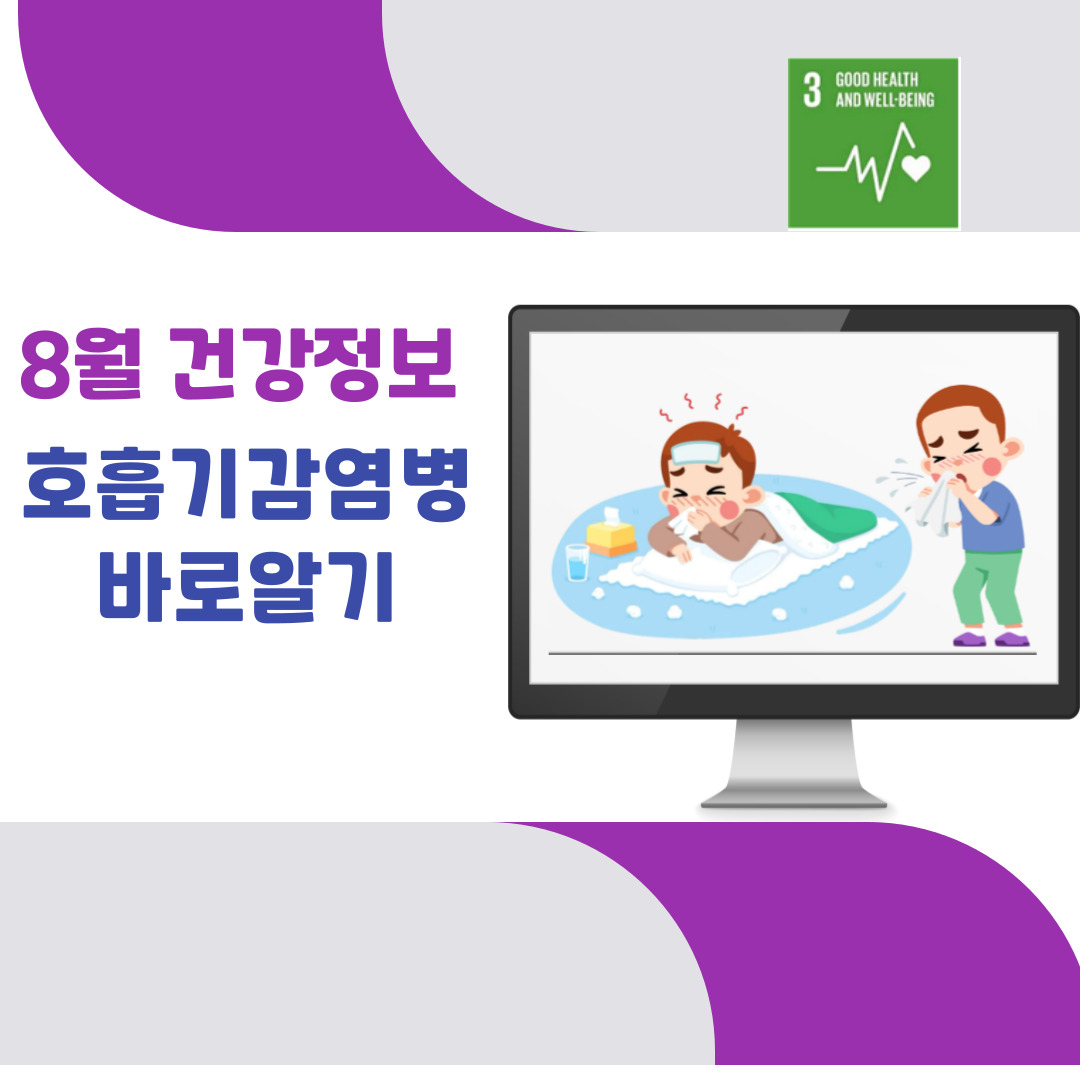 3 GOOD HEALTH AND WELL-BEING

8월 건강정보

호흡기감염병 바로알기